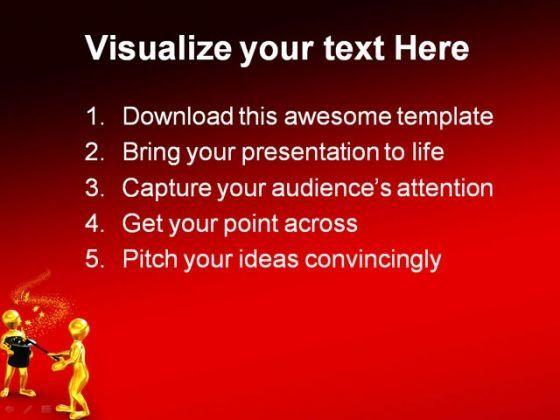 Visualize your text Here

1. Download this awesome template
2. Bring your presentation to life
3. Capture your audience's attention
4. Get your point across
5. Pitch your ideas convincingly